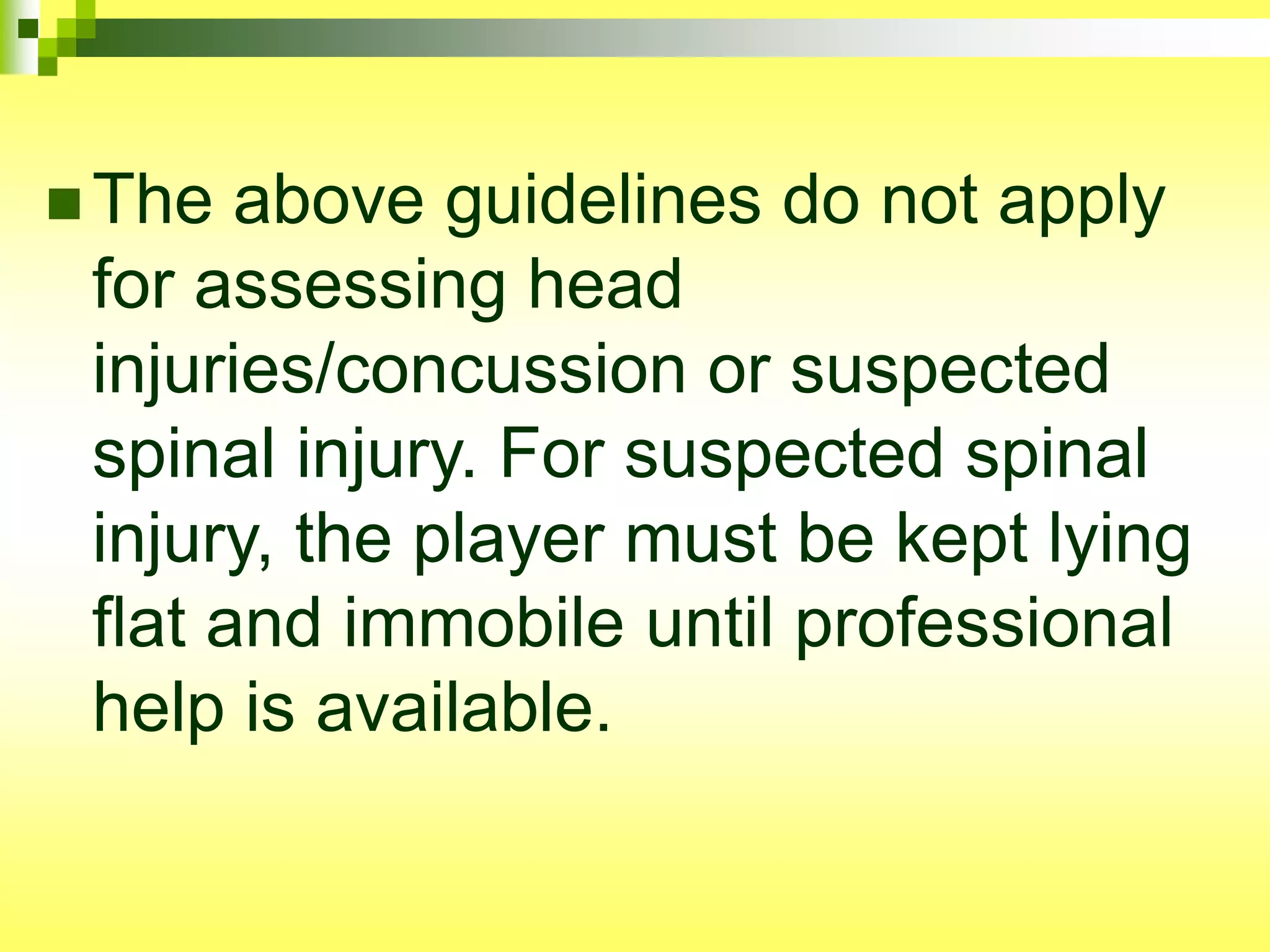 The above guidelines do not apply for assessing head injuries/concussion or suspected spinal injury. For suspected spinal injury, the player must be kept lying flat and immobile until professional help is available.